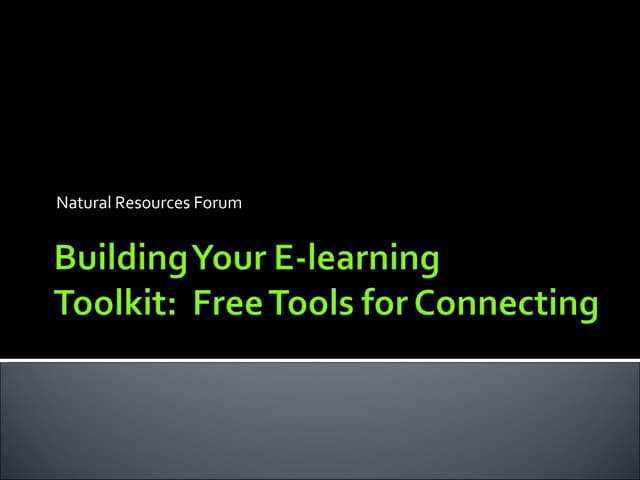 Natural Resources Forum

Building Your E-learning Toolkit:  Free Tools for Connecting